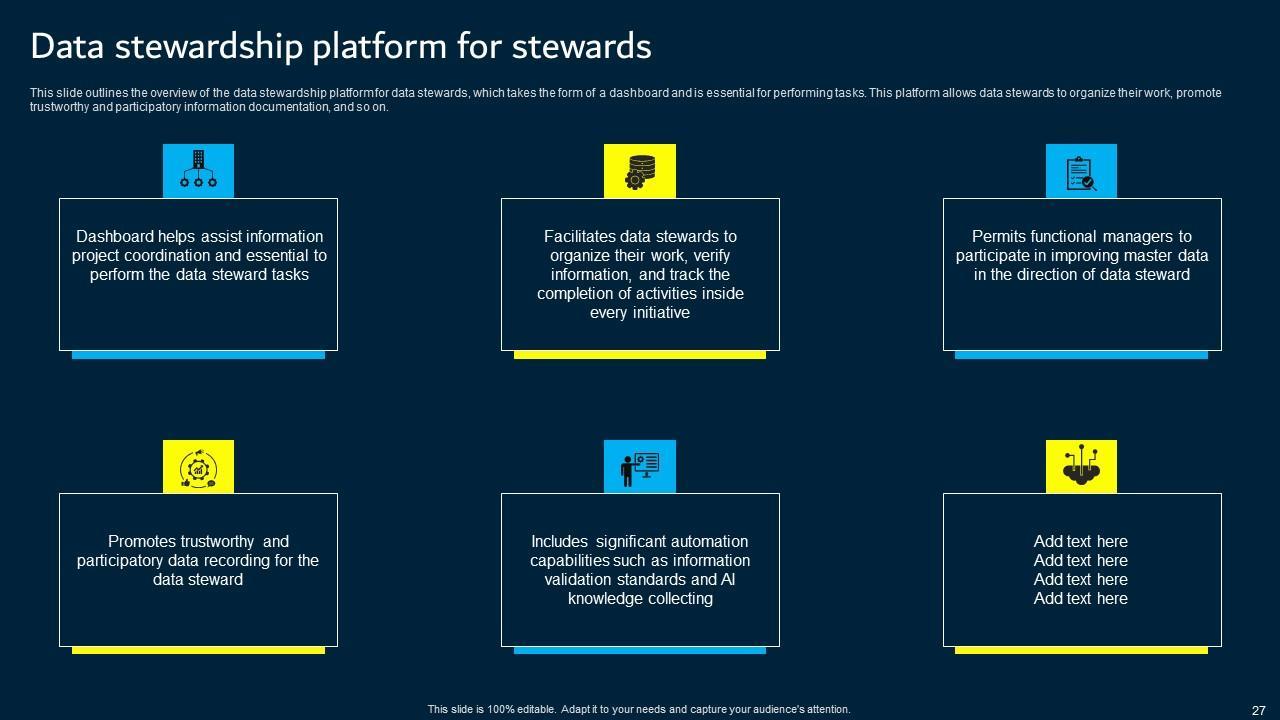 Data stewardship platform for stewards

This slide outlines the overview of the data stewardship platform for data stewards, which takes the form of a dashboard and is essential for performing tasks. This platform allows data stewards to organize their work, promote trustworthy and participatory information documentation, and so on.

Dashboard helps assist information project coordination and essential to perform the data steward tasks

Facilitates data stewards to organize their work, verify information, and track the completion of activities inside every initiative

Permits functional managers to participate in improving master data in the direction of data steward

Promotes trustworthy and participatory data recording for the data steward

Includes significant automation capabilities such as information validation standards and AI knowledge collecting

Add text here
Add text here
Add text here
Add text here

This slide is 100% editable. Adapt it to your needs and capture your audience's attention.

27